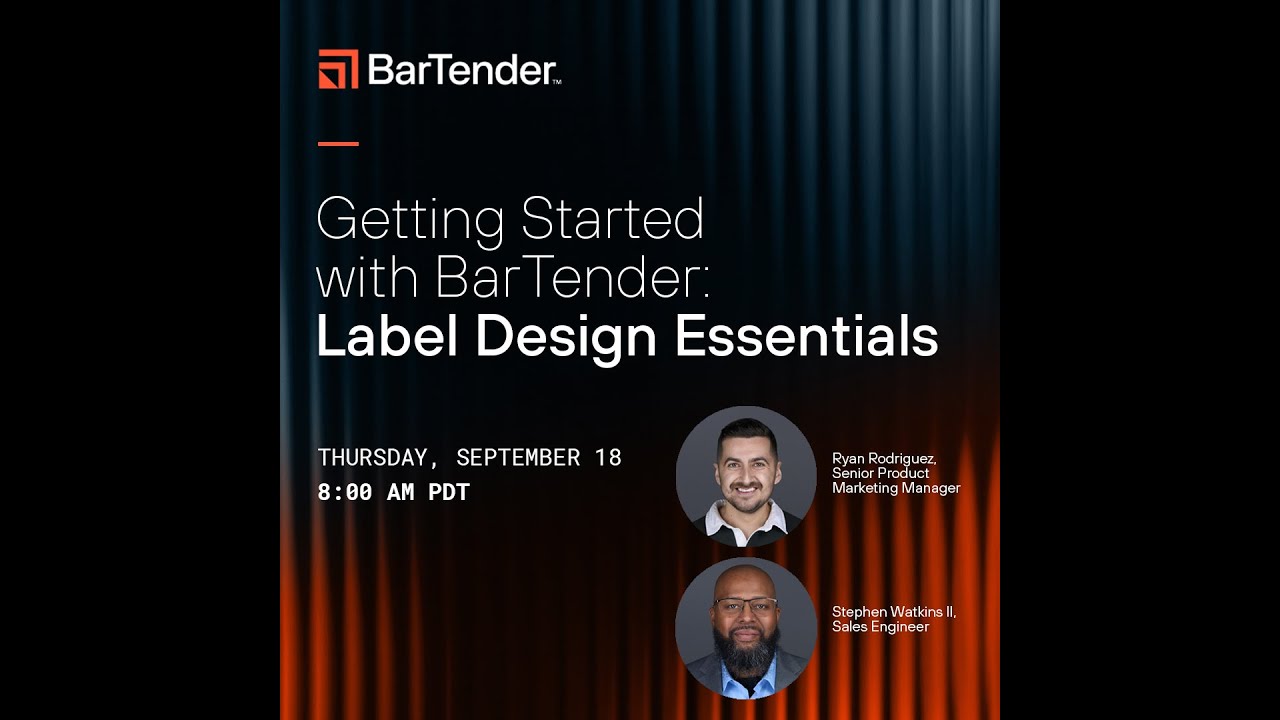 BarTender™

Getting Started with BarTender:
Label Design Essentials

THURSDAY, SEPTEMBER 18
8:00 AM PDT

Ryan Rodriguez, Senior Product Marketing Manager

Stephen Watkins II, Sales Engineer